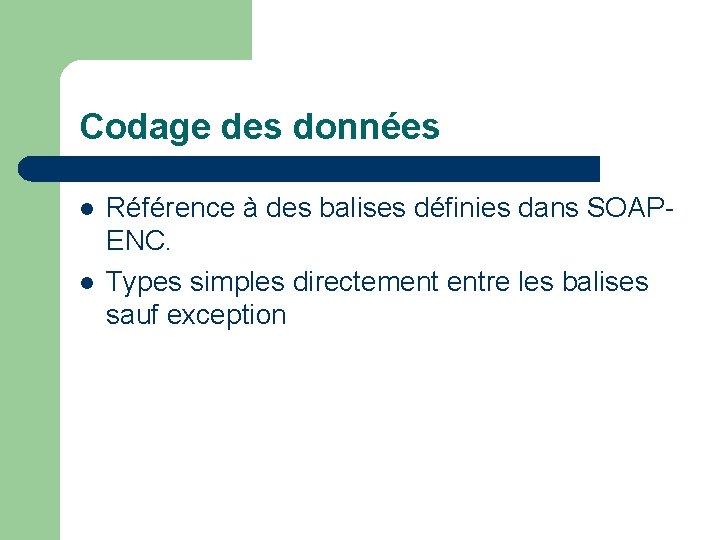 Codage des données

- Référence à des balises définies dans SOAP-ENC.
- Types simples directement entre les balises sauf exception